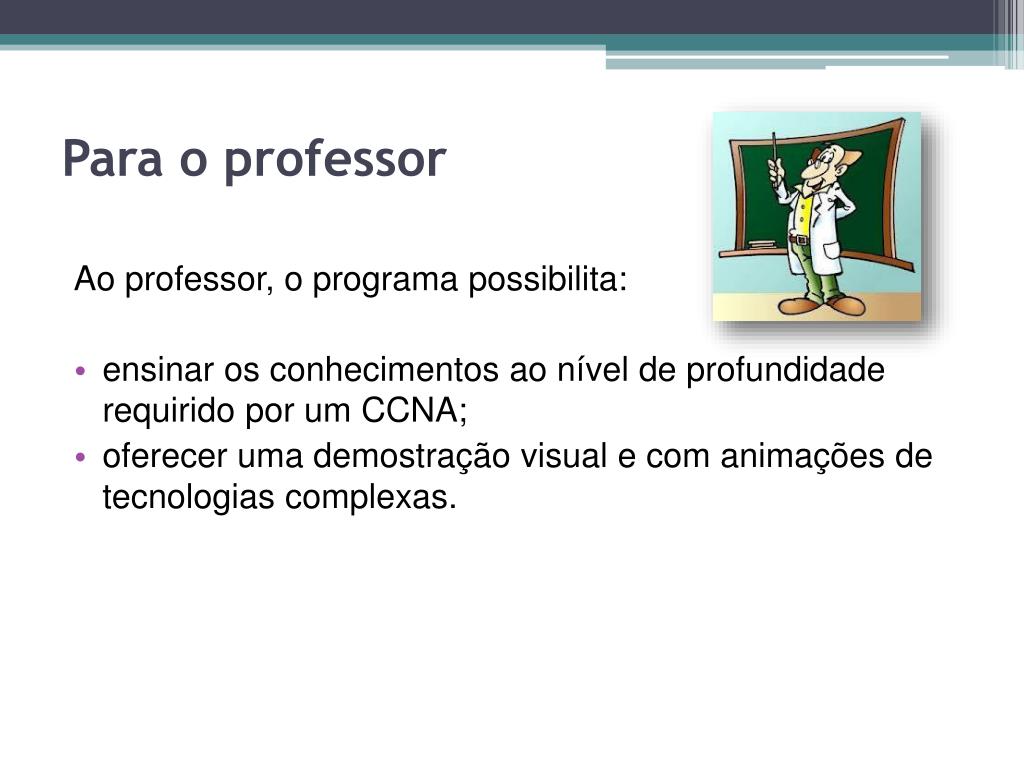 Para o professor

Ao professor, o programa possibilita:

• ensinar os conhecimentos ao nível de profundidade requirido por um CCNA;
• oferecer uma demostração visual e com animações de tecnologias complexas.